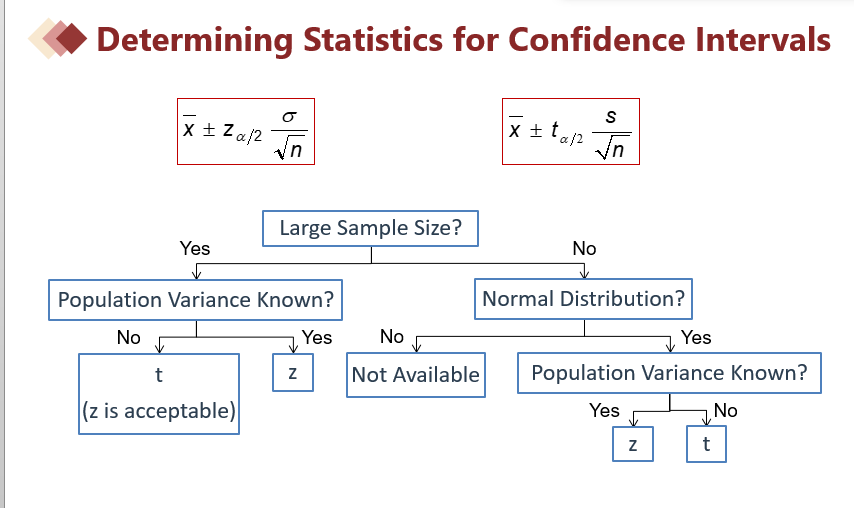 Determining Statistics for Confidence Intervals

$\overline{x} \pm z_{\alpha/2} \frac{\sigma}{\sqrt{n}}$

$\overline{x} \pm t_{\alpha/2} \frac{s}{\sqrt{n}}$

Large Sample Size?

Yes

No

Population Variance Known?

Normal Distribution?

No

Yes

No

Yes

t
(z is acceptable)

z

Not Available

Population Variance Known?

Yes

No

z

t